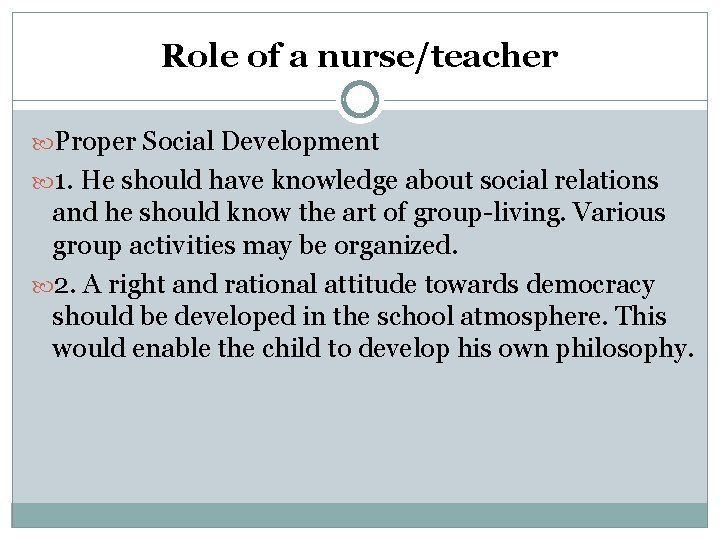 Role of a nurse/teacher

Proper Social Development

1. He should have knowledge about social relations and he should know the art of group-living. Various group activities may be organized.

2. A right and rational attitude towards democracy should be developed in the school atmosphere. This would enable the child to develop his own philosophy.